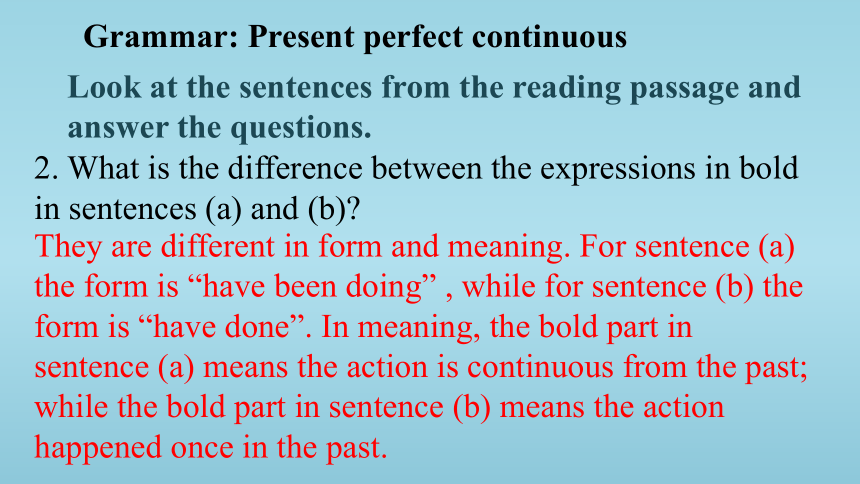 Grammar: Present perfect continuous

Look at the sentences from the reading passage and answer the questions.

2. What is the difference between the expressions in bold in sentences (a) and (b)?

They are different in form and meaning. For sentence (a) the form is “have been doing” , while for sentence (b) the form is “have done”. In meaning, the bold part in sentence (a) means the action is continuous from the past; while the bold part in sentence (b) means the action happened once in the past.